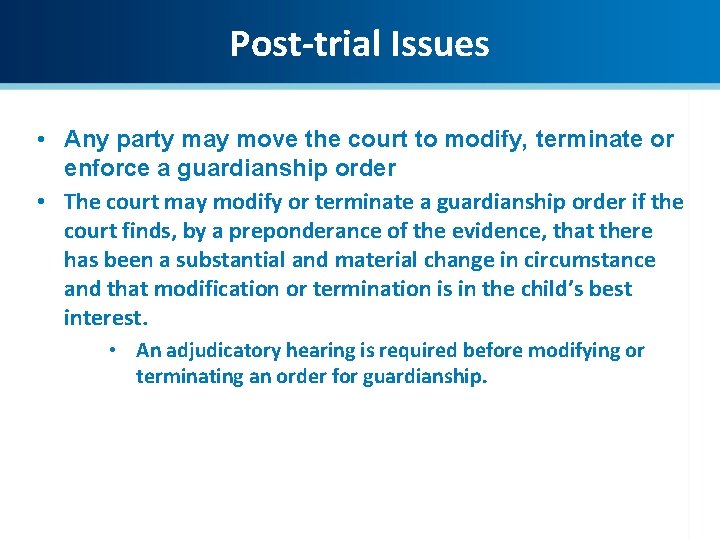 Post-trial Issues

• Any party may move the court to modify, terminate or enforce a guardianship order

• The court may modify or terminate a guardianship order if the court finds, by a preponderance of the evidence, that there has been a substantial and material change in circumstance and that modification or termination is in the child's best interest.

  • An adjudicatory hearing is required before modifying or terminating an order for guardianship.